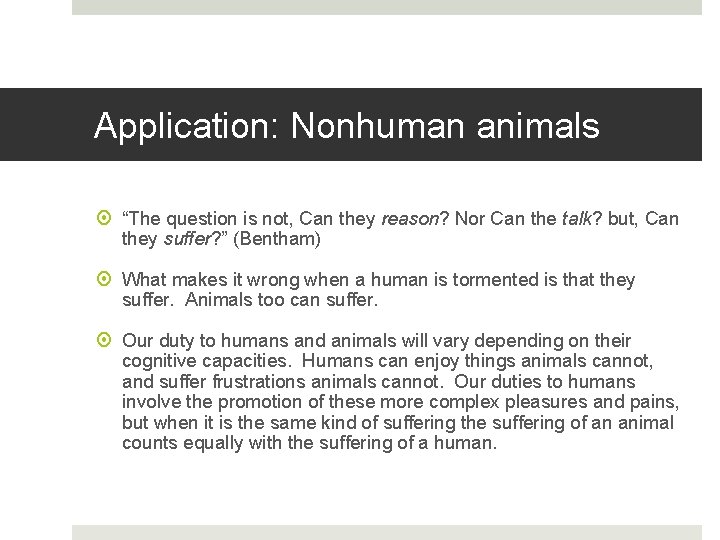 Application: Nonhuman animals

“The question is not, Can they reason? Nor Can the talk? but, Can they suffer?” (Bentham)

What makes it wrong when a human is tormented is that they suffer. Animals too can suffer.

Our duty to humans and animals will vary depending on their cognitive capacities. Humans can enjoy things animals cannot, and suffer frustrations animals cannot. Our duties to humans involve the promotion of these more complex pleasures and pains, but when it is the same kind of suffering the suffering of an animal counts equally with the suffering of a human.